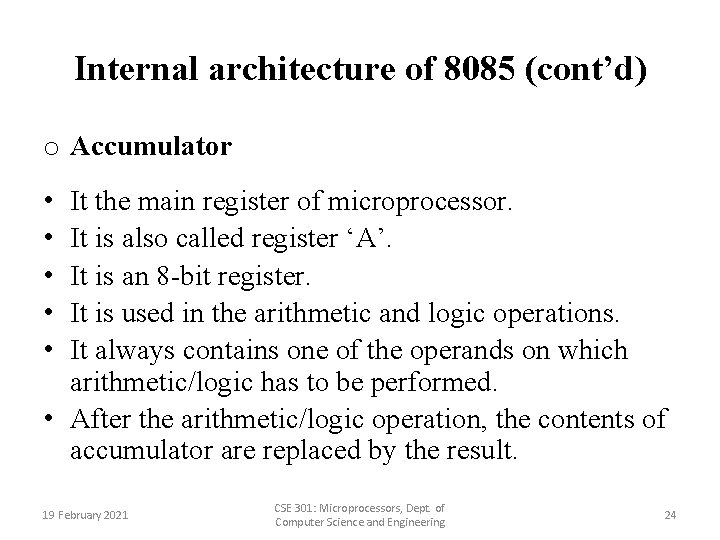 Internal architecture of 8085 (cont’d)

o Accumulator

• It the main register of microprocessor.
• It is also called register ‘A’.
• It is an 8-bit register.
• It is used in the arithmetic and logic operations.
• It always contains one of the operands on which arithmetic/logic has to be performed.
• After the arithmetic/logic operation, the contents of accumulator are replaced by the result.

19 February 2021

CSE 301: Microprocessors, Dept. of Computer Science and Engineering

24